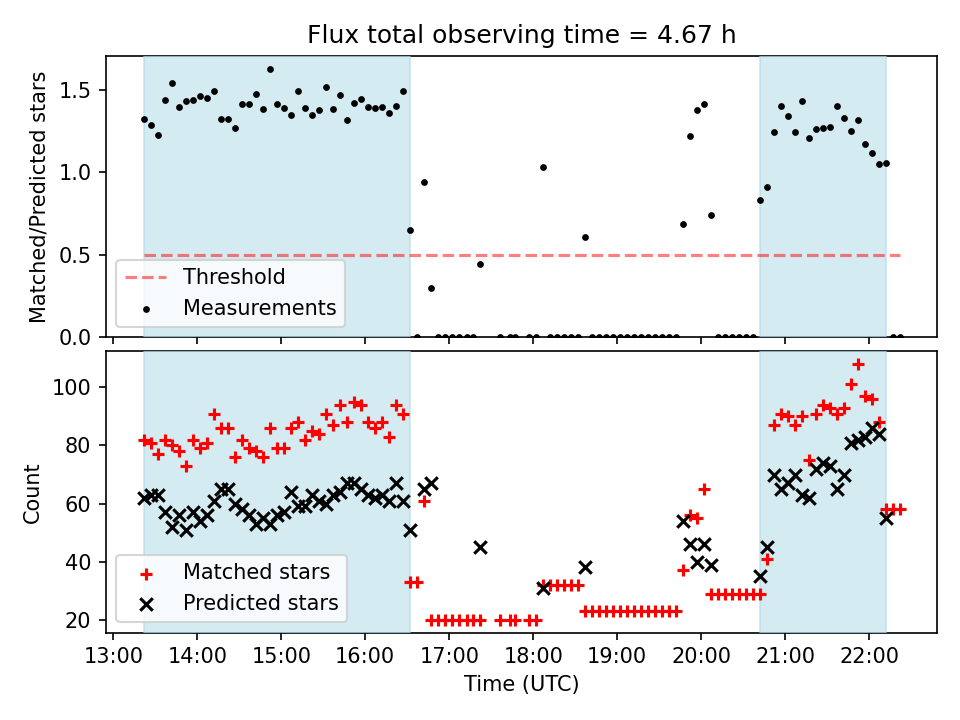 Flux total observing time = 4.67 h

Matched/Predicted stars

1.5
1.0
0.5
0.0

Threshold
Measurements

Count

100
80
60
40
20

Matched stars
Predicted stars

13:00 14:00 15:00 16:00 17:00 18:00 19:00 20:00 21:00 22:00

Time (UTC)